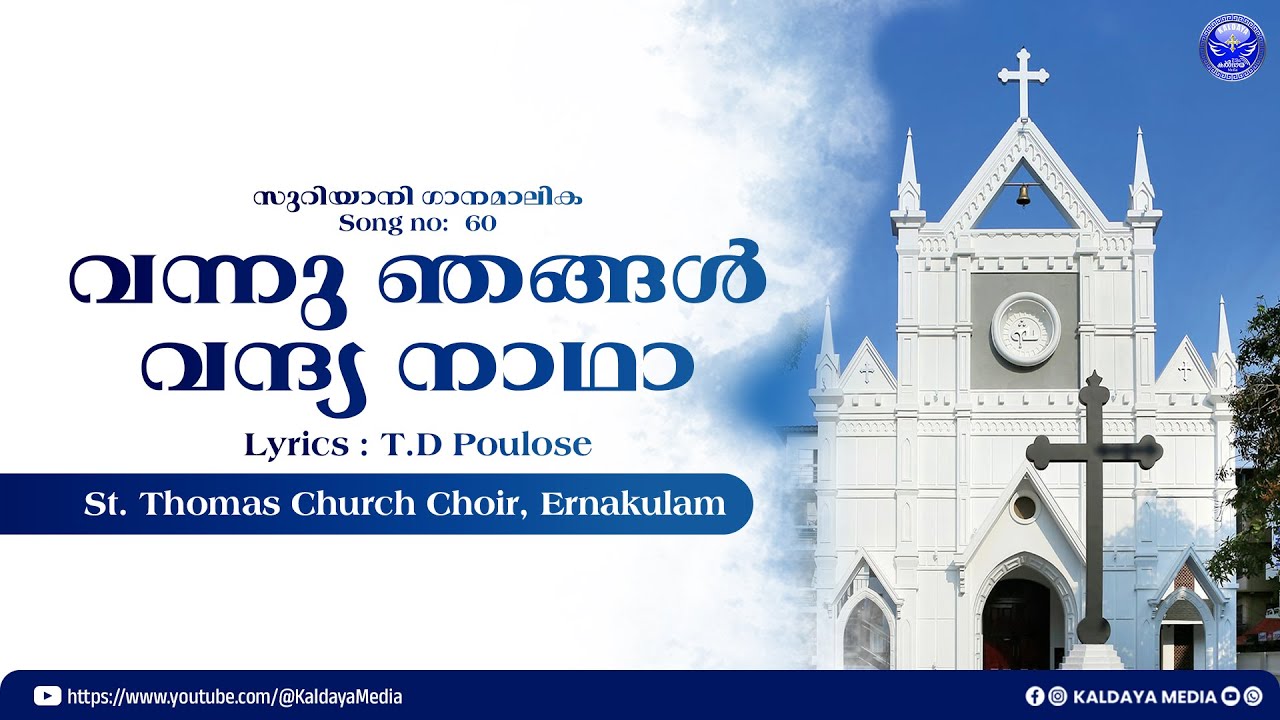 സുറിയാനി ഗാനമാലിക
Song no: 60
വന്നു ഞങ്ങൾ വന്ദ്യ നാഥാ
Lyrics : T.D Poulose
St. Thomas Church Choir, Ernakulam
https://www.youtube.com/@KaldayaMedia
KALDAYA MEDIA